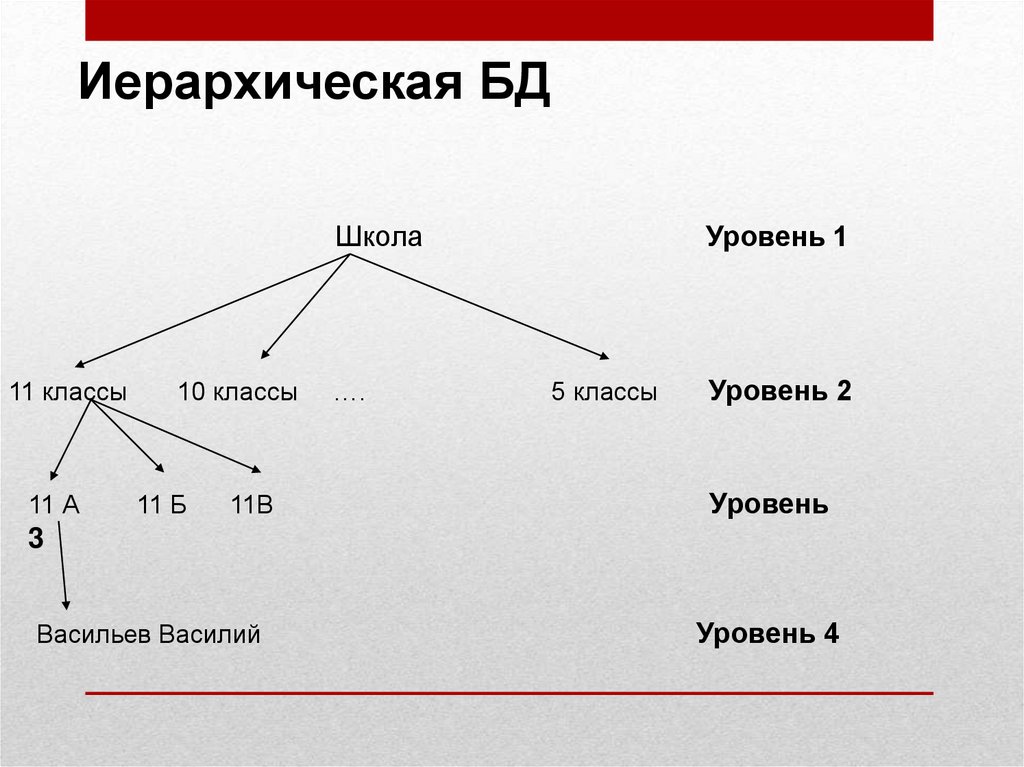 Иерархическая БД

Школа Уровень 1

11 классы 10 классы …. 5 классы Уровень 2

11 А 11 Б 11В Уровень 3

Васильев Василий Уровень 4